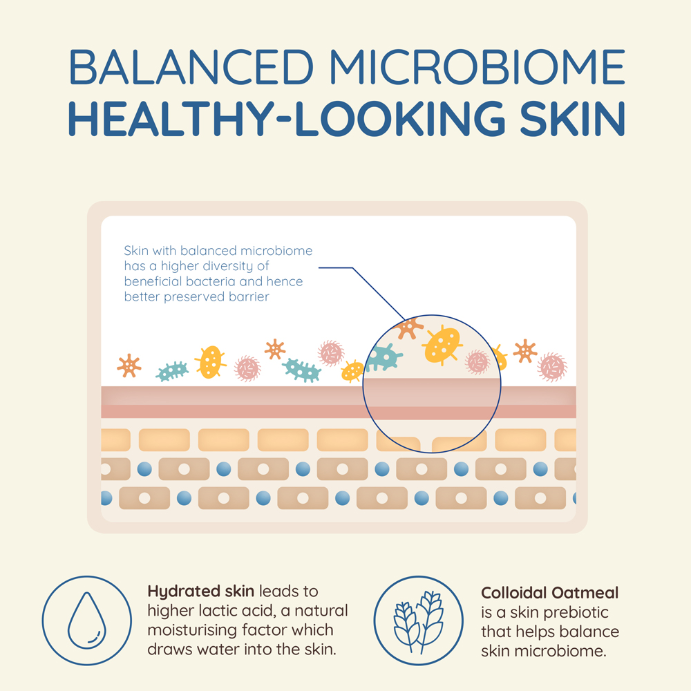 BALANCED MICROBIOME
HEALTHY-LOOKING SKIN

Skin with balanced microbiome has a higher diversity of beneficial bacteria and hence better preserved barrier

Hydrated skin leads to higher lactic acid, a natural moisturising factor which draws water into the skin.

Colloidal Oatmeal is a skin prebiotic that helps balance skin microbiome.